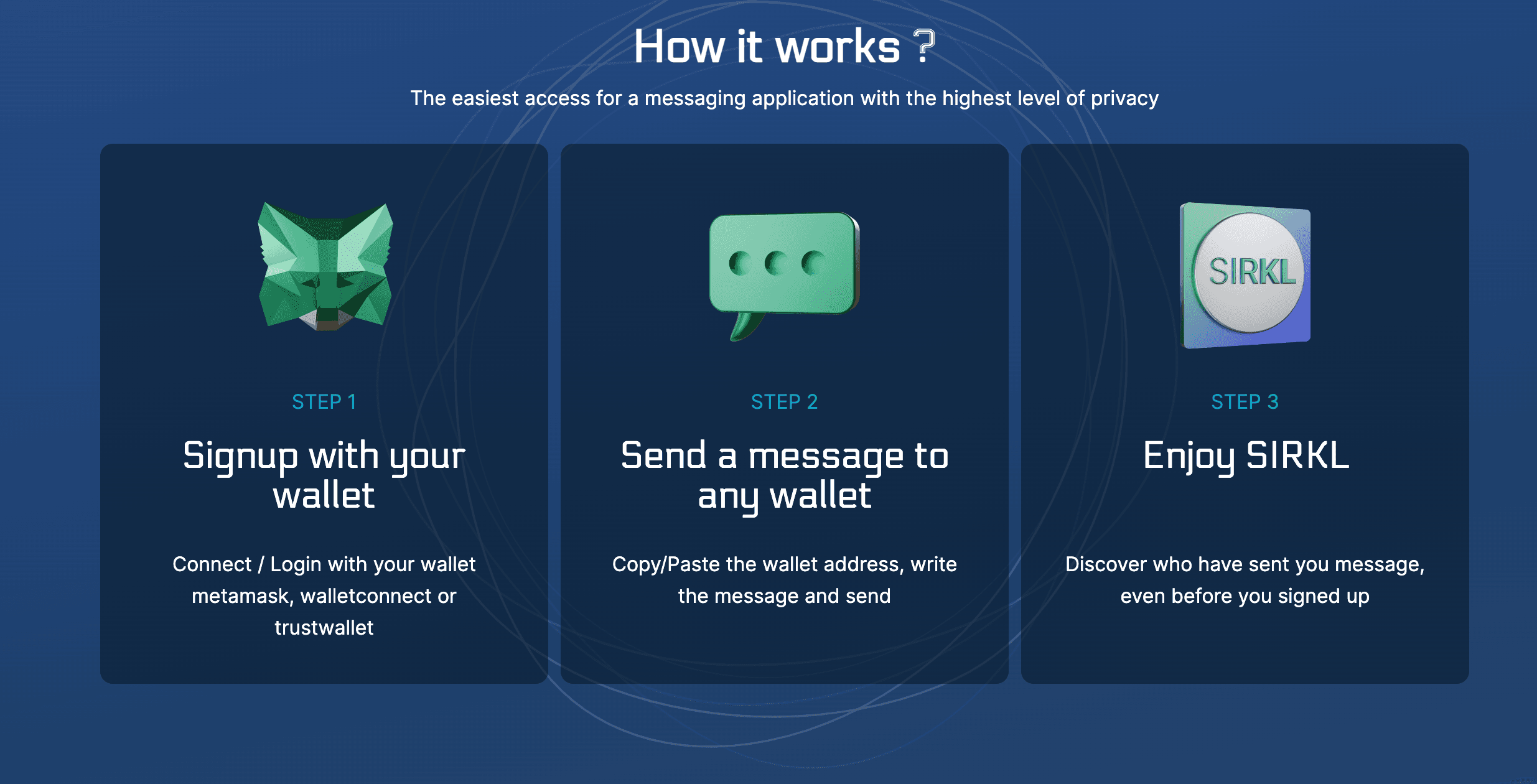 How it works ?

The easiest access for a messaging application with the highest level of privacy

STEP 1

Signup with your wallet

Connect / Login with your wallet metamask, walletconnect or trustwallet

STEP 2

Send a message to any wallet

Copy/Paste the wallet address, write the message and send

SIRKL

STEP 3

Enjoy SIRKL

Discover who have sent you message, even before you signed up